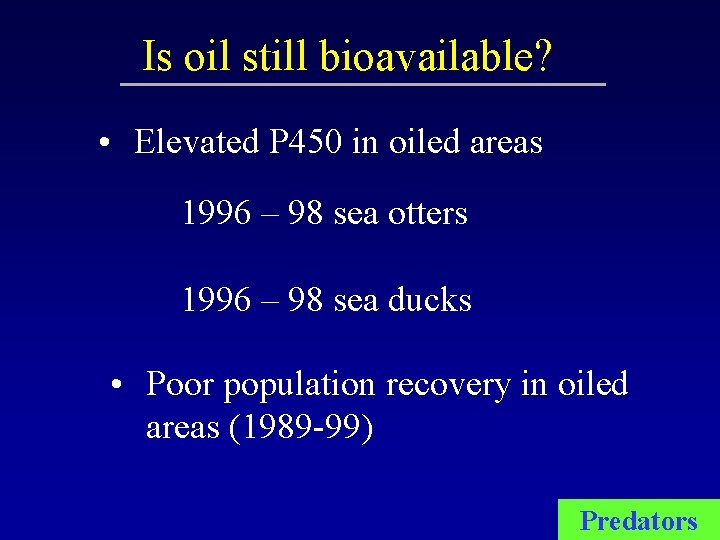 Is oil still bioavailable?

• Elevated P450 in oiled areas

1996 – 98 sea otters

1996 – 98 sea ducks

• Poor population recovery in oiled areas (1989-99)

Predators